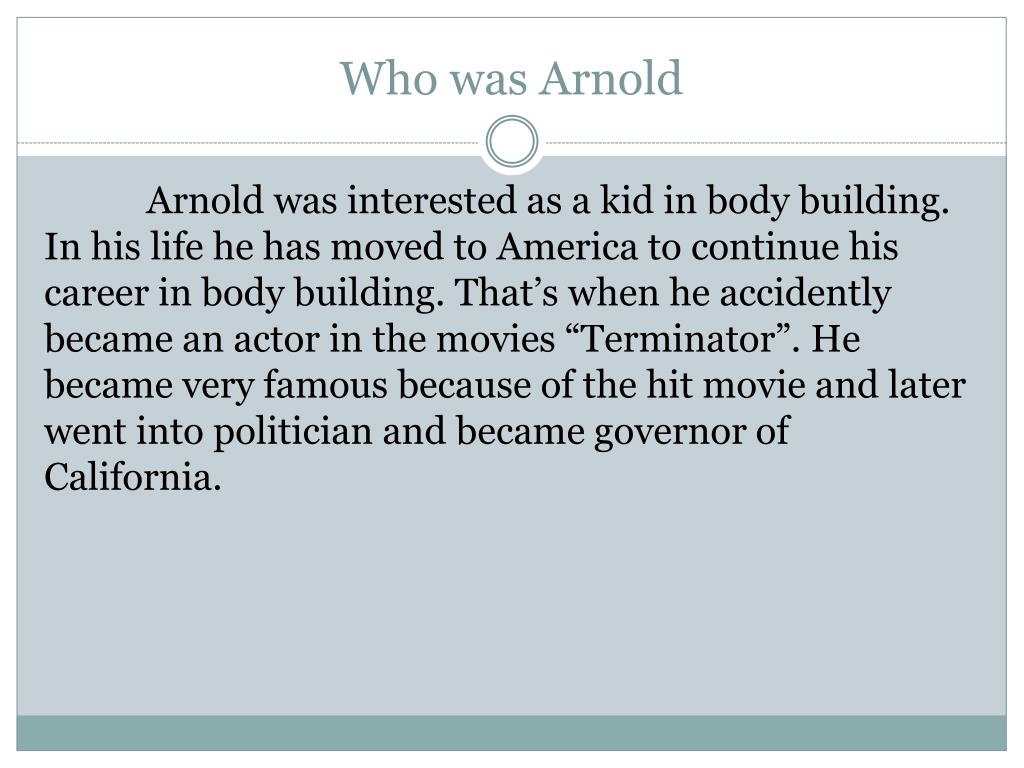 Who was Arnold

Arnold was interested as a kid in body building. In his life he has moved to America to continue his career in body building. That’s when he accidently became an actor in the movies “Terminator”. He became very famous because of the hit movie and later went into politician and became governor of California.